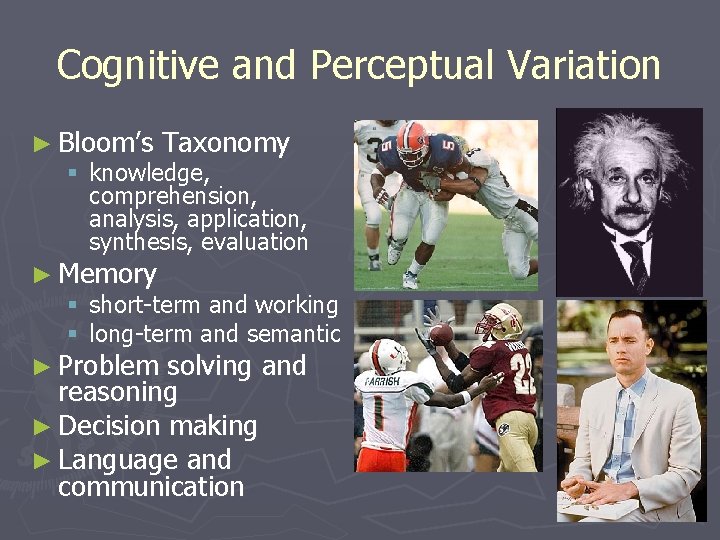 Cognitive and Perceptual Variation

► Bloom's Taxonomy
▪ knowledge, comprehension, analysis, application, synthesis, evaluation

► Memory
▪ short-term and working
▪ long-term and semantic

► Problem solving and reasoning

► Decision making

► Language and communication

5

PARRISH 1

23